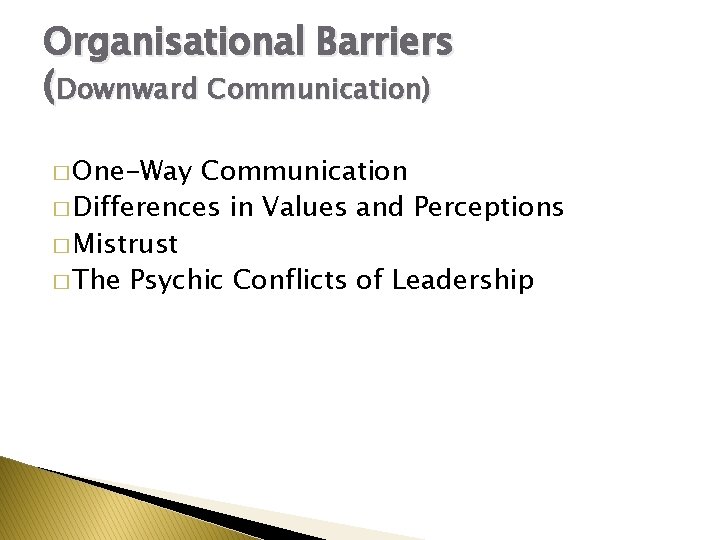 Organisational Barriers (Downward Communication)

□ One-Way Communication
□ Differences in Values and Perceptions
□ Mistrust
□ The Psychic Conflicts of Leadership